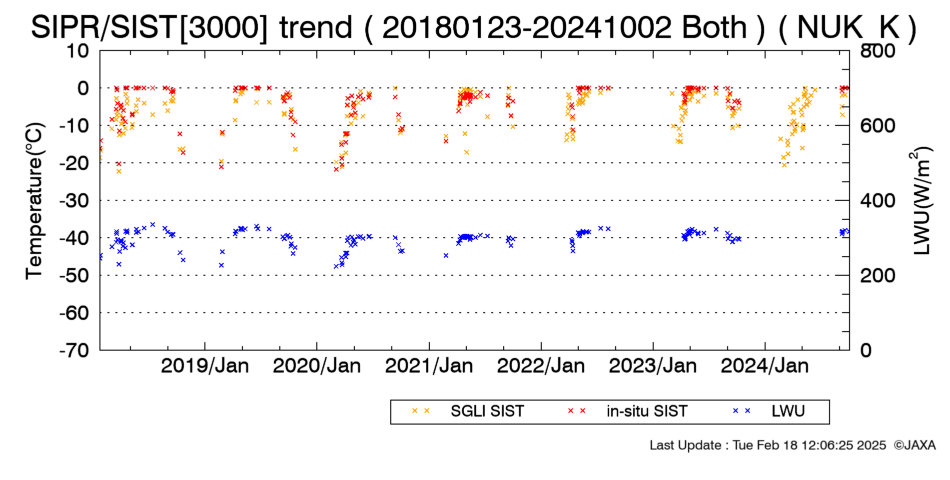 SIPR/SIST[3000] trend ( 20180123-20241002 Both ) ( NUK_K )

10
0
-10
-20
-30
-40
-50
-60
-70

Temperature(°C)

800
600
400
200
0

LWU(W/m$^2$)

2019/Jan
2020/Jan
2021/Jan
2022/Jan
2023/Jan
2024/Jan

× × SGLI SIST
× × in-situ SIST
× × LWU

Last Update : Tue Feb 18 12:06:25 2025 ©JAXA